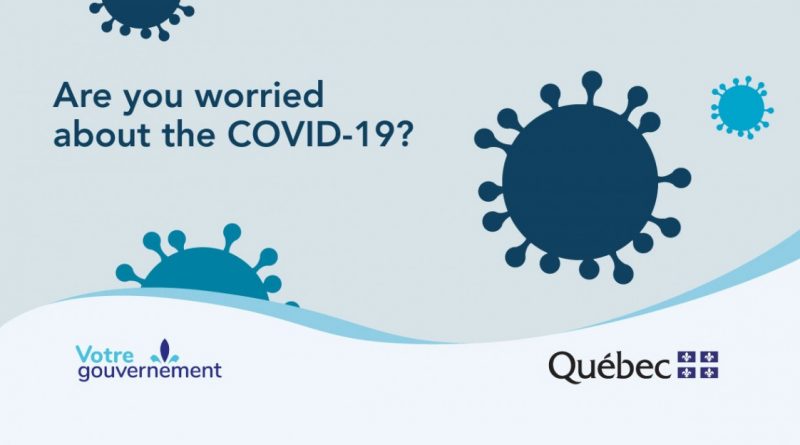 Are you worried about the COVID-19?

Votre gouvernement

Québec